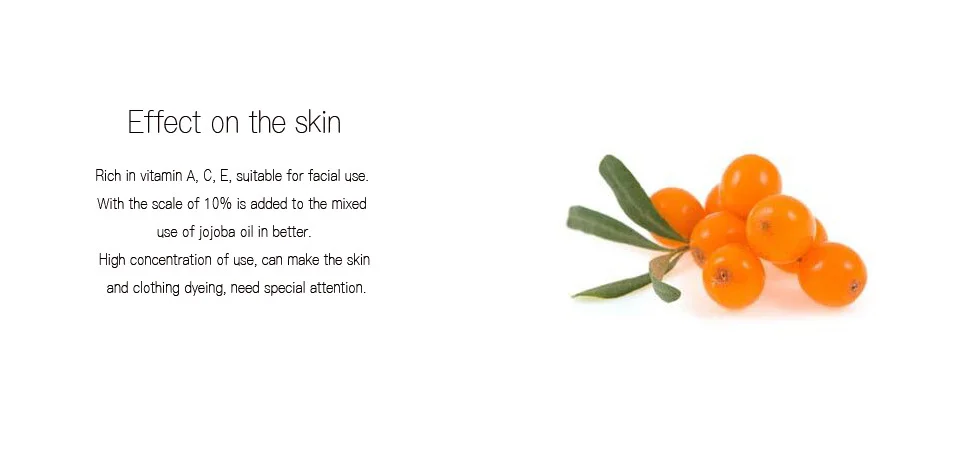 Effect on the skin

Rich in vitamin A, C, E, suitable for facial use. With the scale of 10% is added to the mixed use of jojoba oil in better. High concentration of use, can make the skin and clothing dyeing, need special attention.